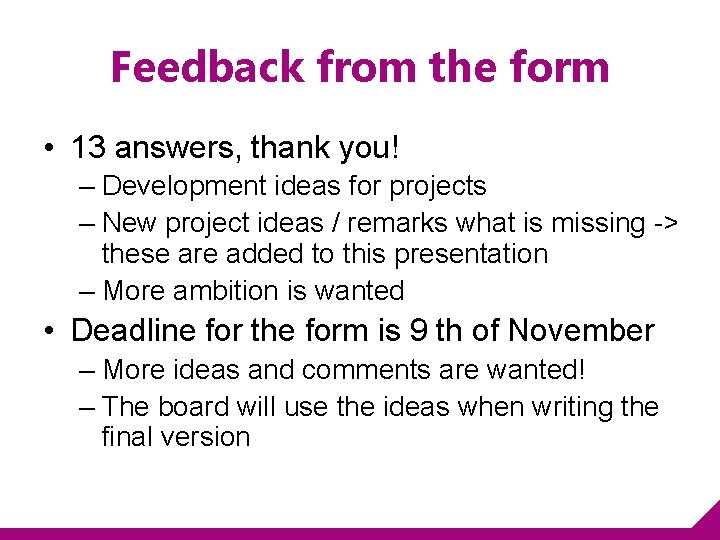 Feedback from the form

• 13 answers, thank you!
– Development ideas for projects
– New project ideas / remarks what is missing -> these are added to this presentation
– More ambition is wanted

• Deadline for the form is 9 th of November
– More ideas and comments are wanted!
– The board will use the ideas when writing the final version